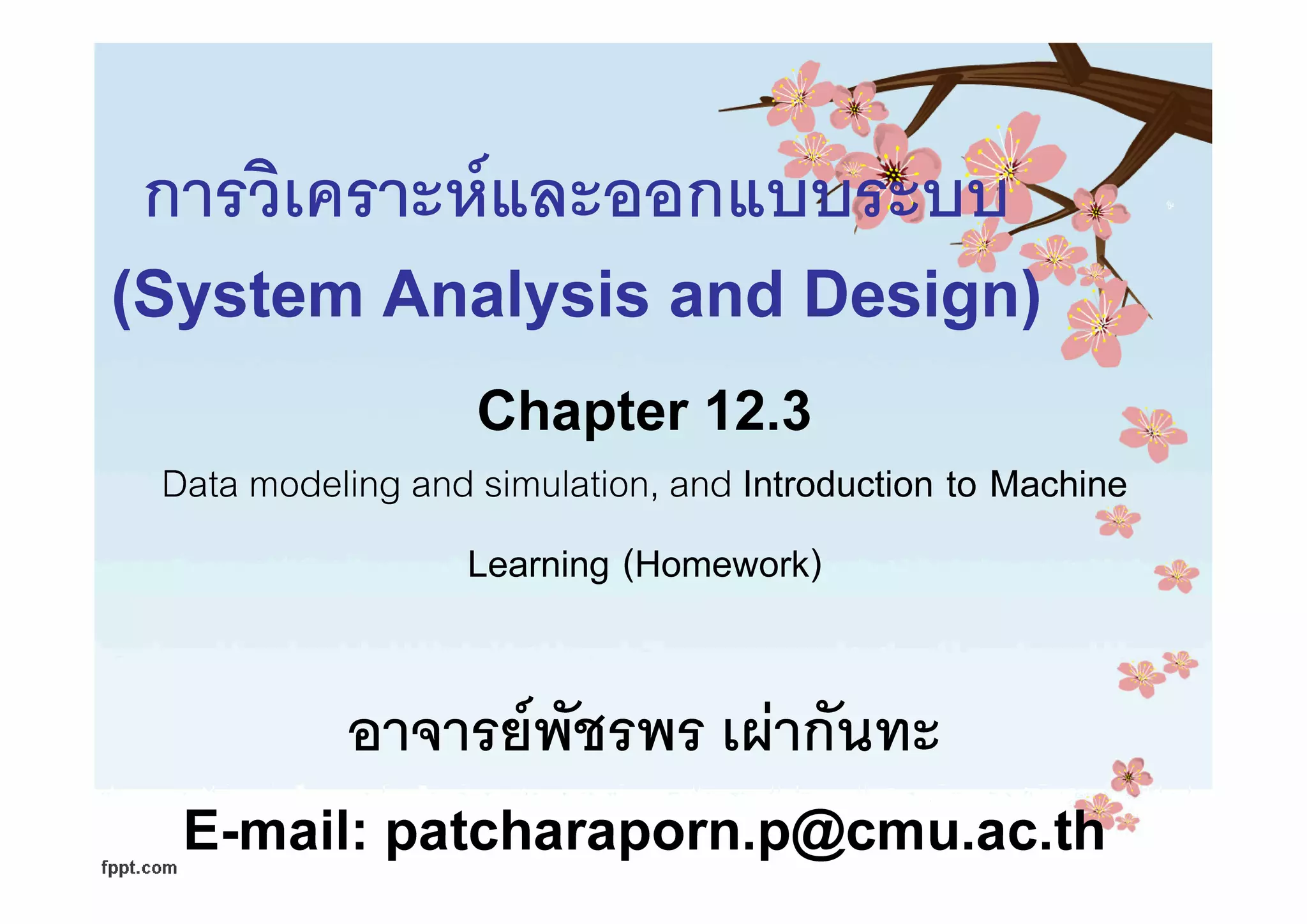 การวิเคราะห์และออกแบบระบบ
(System Analysis and Design)

Chapter 12.3

Data modeling and simulation, and Introduction to Machine Learning (Homework)

อาจารย์พัชรพร เผ่ากันทะ

E-mail: patcharaporn.p@cmu.ac.th

fppt.com